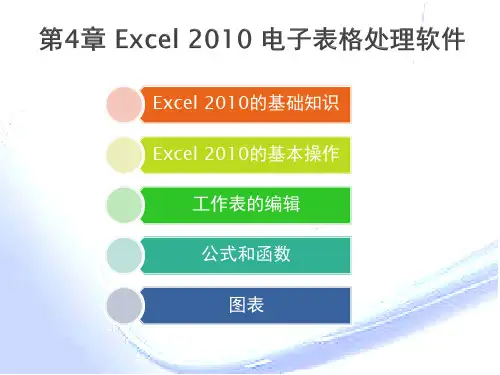 第4章 Excel 2010 电子表格处理软件

Excel 2010的基础知识

Excel 2010的基本操作

工作表的编辑

公式和函数

图表